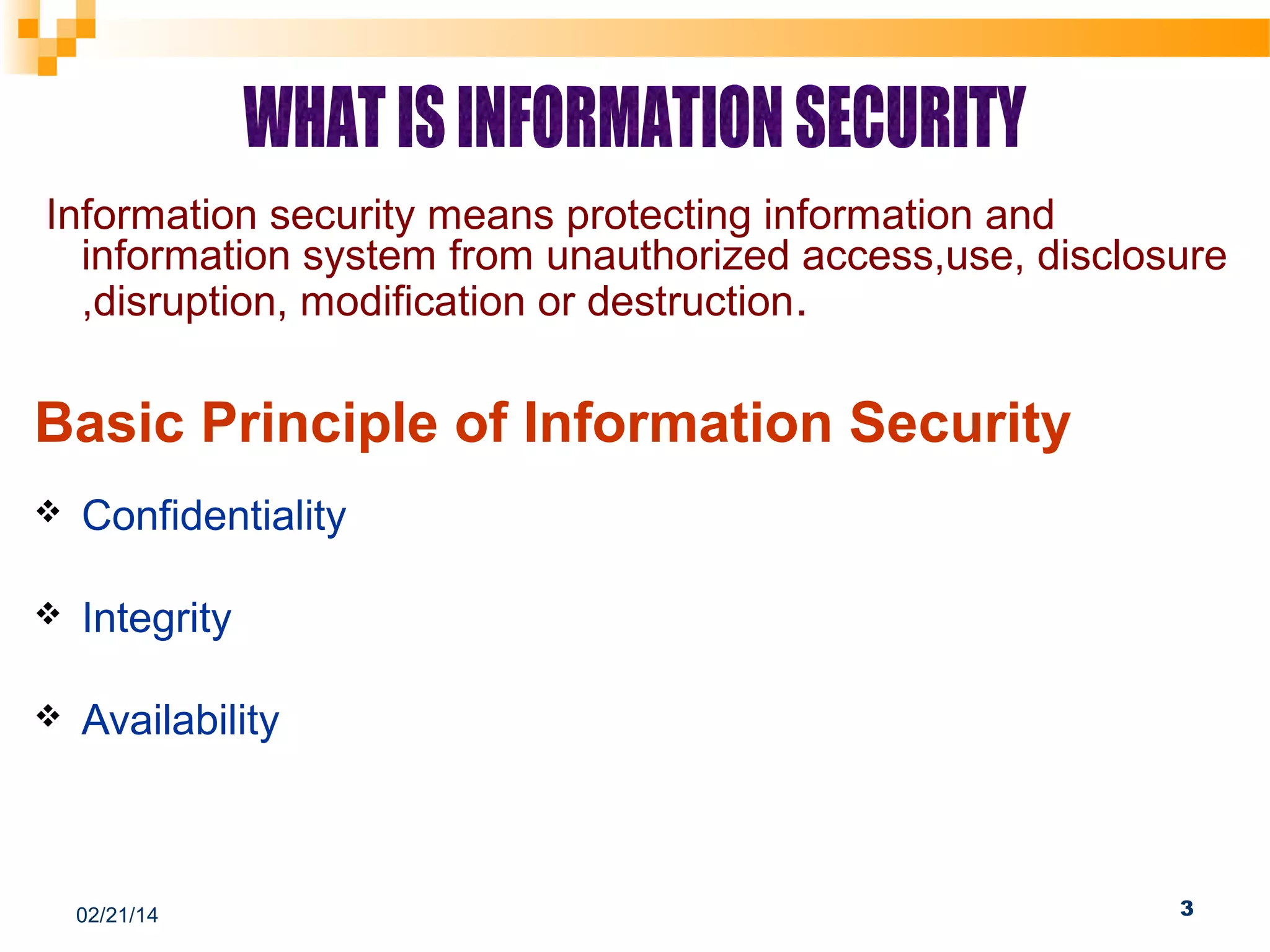 WHAT IS INFORMATION SECURITY

Information security means protecting information and information system from unauthorized access,use, disclosure ,disruption, modification or destruction.

Basic Principle of Information Security

❖ Confidentiality

❖ Integrity

❖ Availability

02/21/14

3